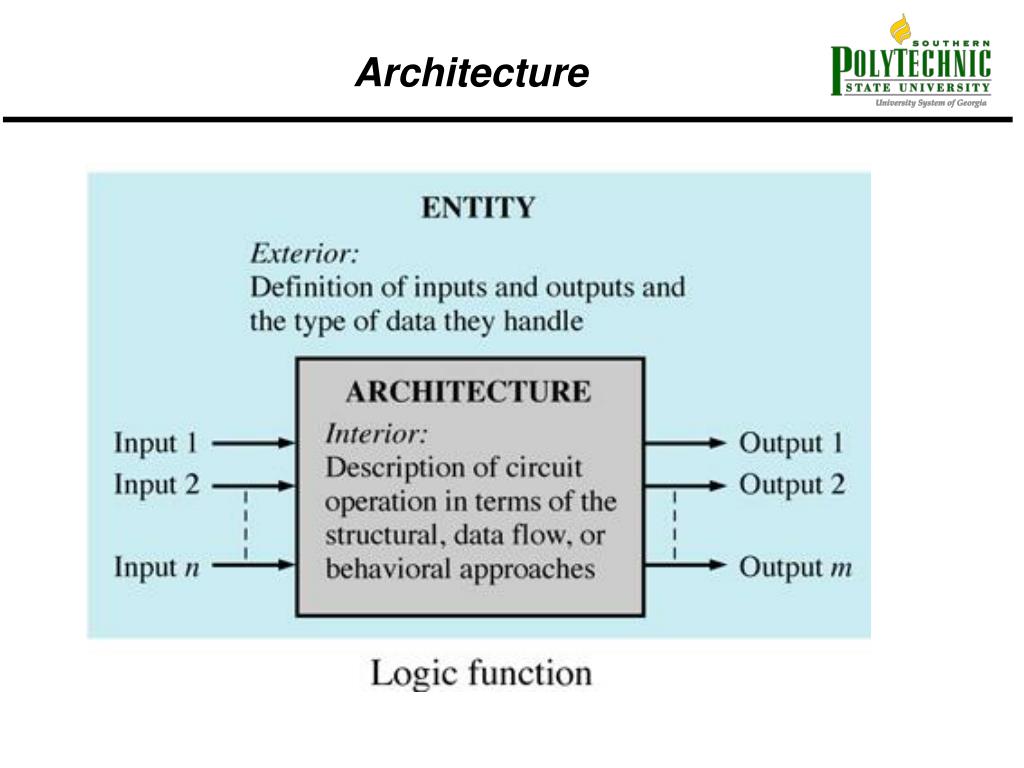 Architecture

SOUTHERN POLYTECHNIC STATE UNIVERSITY
University System of Georgia

ENTITY

Exterior:
Definition of inputs and outputs and the type of data they handle

ARCHITECTURE

Interior:
Description of circuit operation in terms of the structural, data flow, or behavioral approaches

Input 1
Input 2
Input $n$

Output 1
Output 2
Output $m$

Logic function